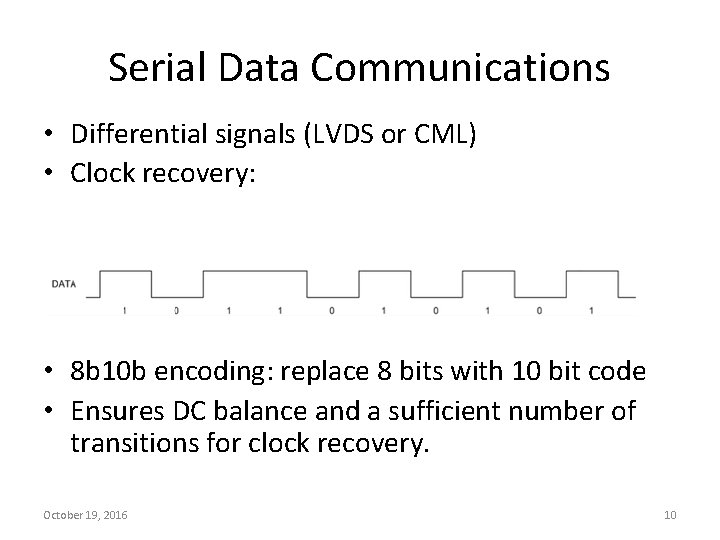 Serial Data Communications

• Differential signals (LVDS or CML)
• Clock recovery:

DATA

1 0 1 1 0 1 0 1 0 1

• 8b10b encoding: replace 8 bits with 10 bit code
• Ensures DC balance and a sufficient number of transitions for clock recovery.

October 19, 2016

10